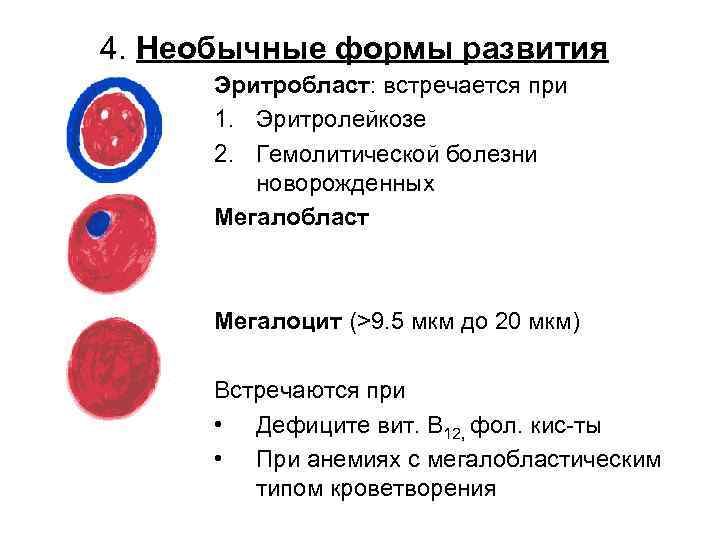 4. Необычные формы развития

Эритробласт: встречается при

1. Эритролейкозе
2. Гемолитической болезни новорожденных

Мегалобласт

Мегалоцит (>9.5 мкм до 20 мкм)

Встречаются при

• Дефиците вит. $B_{12}$, фол. кис-ты
• При анемиях с мегалобластическим типом кроветворения